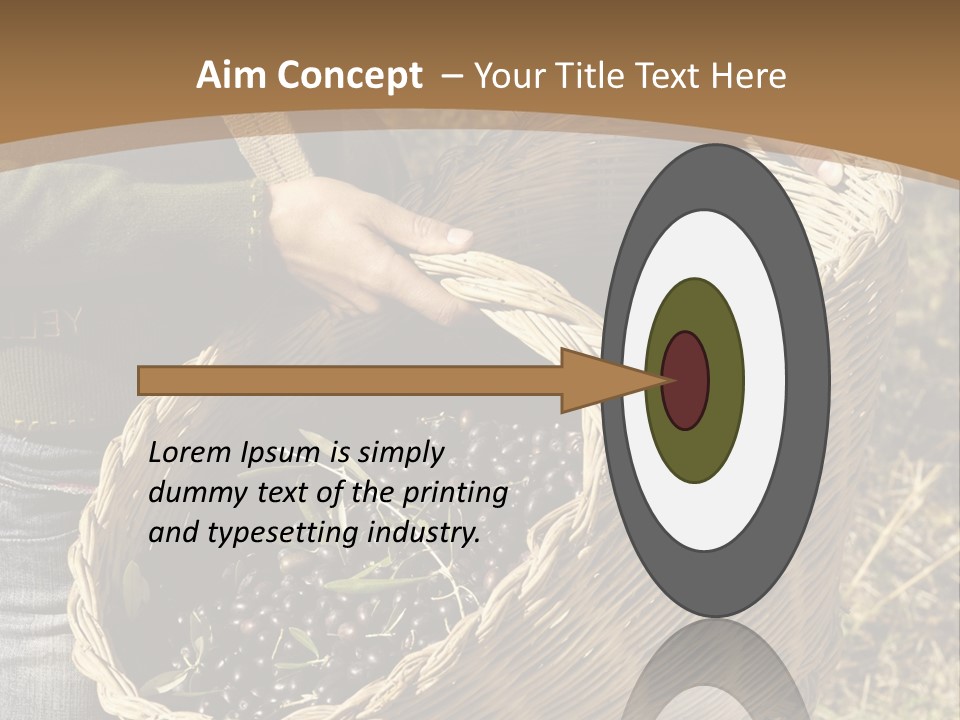 Aim Concept – Your Title Text Here

Lorem Ipsum is simply dummy text of the printing and typesetting industry.